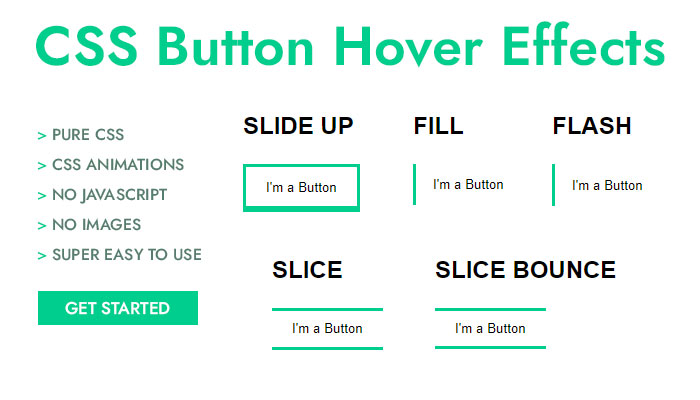 CSS Button Hover Effects

> PURE CSS
> CSS ANIMATIONS
> NO JAVASCRIPT
> NO IMAGES
> SUPER EASY TO USE

GET STARTED

SLIDE UP
I'm a Button

FILL
I'm a Button

FLASH
I'm a Button

SLICE
I'm a Button

SLICE BOUNCE
I'm a Button